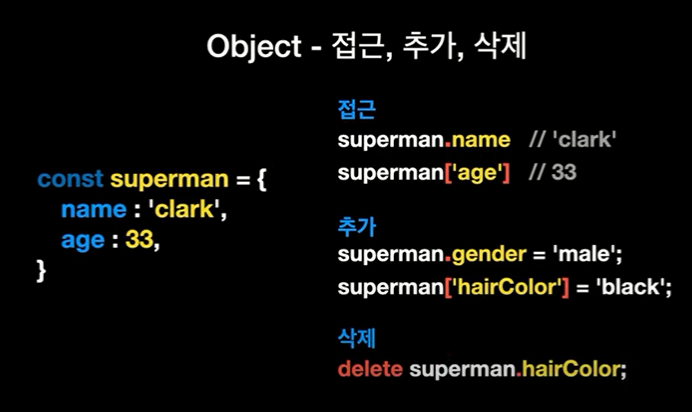 Object - 접근, 추가, 삭제

const superman = {
name : 'clark',
age : 33,
}

접근
superman.name // 'clark'
superman['age'] // 33

추가
superman.gender = 'male';
superman['hairColor'] = 'black';

삭제
delete superman.hairColor;